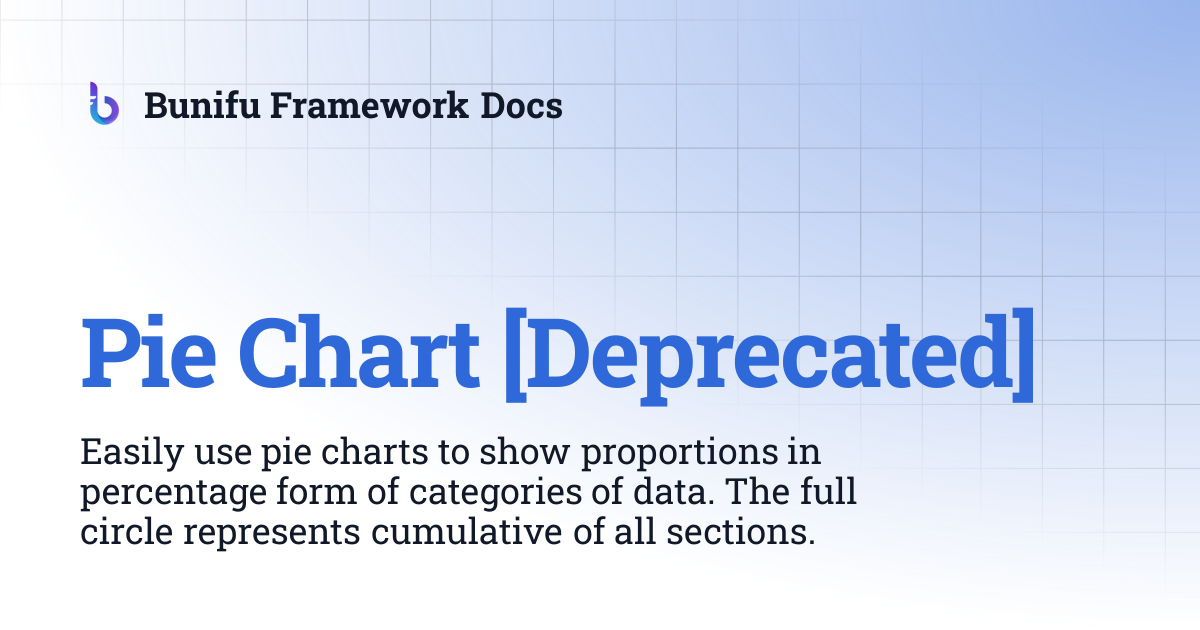 Bunifu Framework Docs

Pie Chart [Deprecated]

Easily use pie charts to show proportions in percentage form of categories of data. The full circle represents cumulative of all sections.